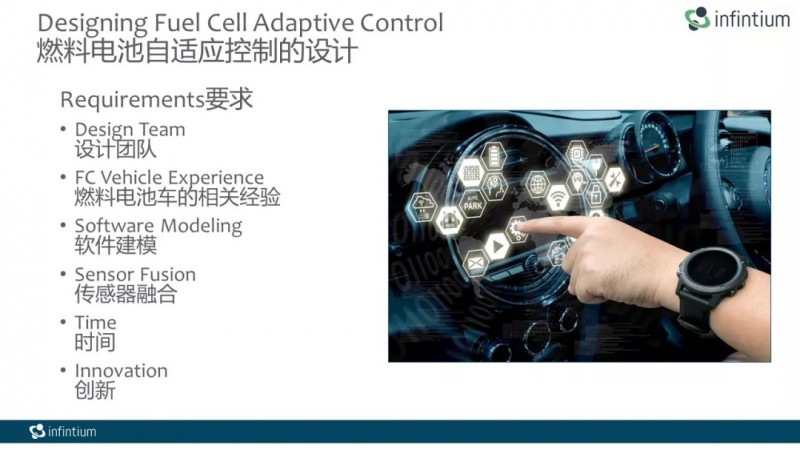 Designing Fuel Cell Adaptive Control
燃料电池自适应控制的设计

infintium

Requirements要求

• Design Team
设计团队

• FC Vehicle Experience
燃料电池车的相关经验

• Software Modeling
软件建模

• Sensor Fusion
传感器融合

• Time
时间

• Innovation
创新

PARK

infintium